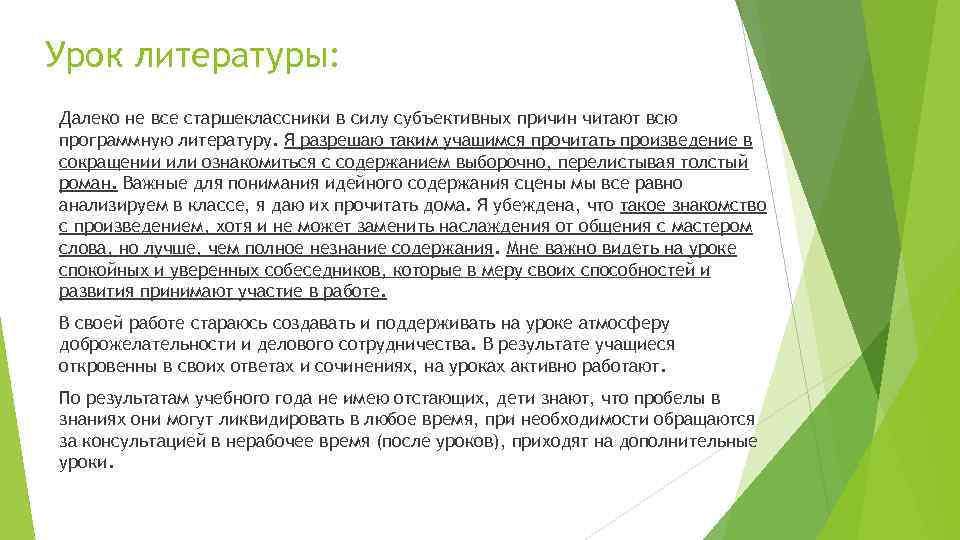 Урок литературы:

Далеко не все старшеклассники в силу субъективных причин читают всю программную литературу. Я разрешаю таким учащимся прочитать произведение в сокращении или ознакомиться с содержанием выборочно, перелистывая толстый роман. Важные для понимания идейного содержания сцены мы все равно анализируем в классе, я даю их прочитать дома. Я убеждена, что такое знакомство с произведением, хотя и не может заменить наслаждения от общения с мастером слова, но лучше, чем полное незнание содержания. Мне важно видеть на уроке спокойных и уверенных собеседников, которые в меру своих способностей и развития принимают участие в работе.

В своей работе стараюсь создавать и поддерживать на уроке атмосферу доброжелательности и делового сотрудничества. В результате учащиеся откровенны в своих ответах и сочинениях, на уроках активно работают.

По результатам учебного года не имею отстающих, дети знают, что пробелы в знаниях они могут ликвидировать в любое время, при необходимости обращаются за консультацией в нерабочее время (после уроков), приходят на дополнительные уроки.